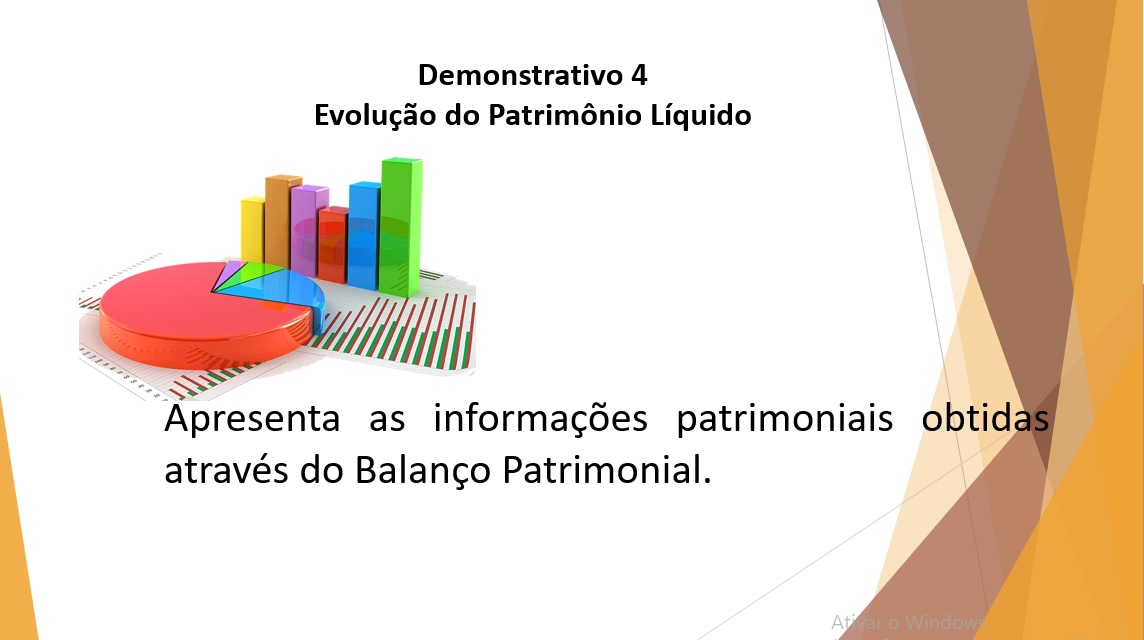 Demonstrativo 4
Evolução do Patrimônio Líquido

Apresenta as informações patrimoniais obtidas através do Balanço Patrimonial.

Ativar o Windows